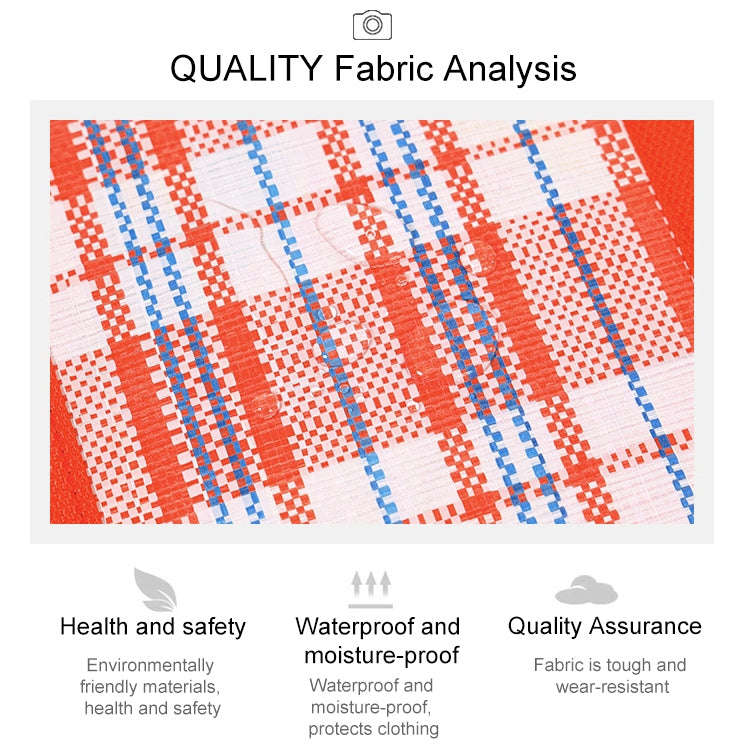 QUALITY Fabric Analysis

Health and safety

Environmentally friendly materials, health and safety

Waterproof and moisture-proof

Waterproof and moisture-proof, protects clothing

Quality Assurance

Fabric is tough and wear-resistant